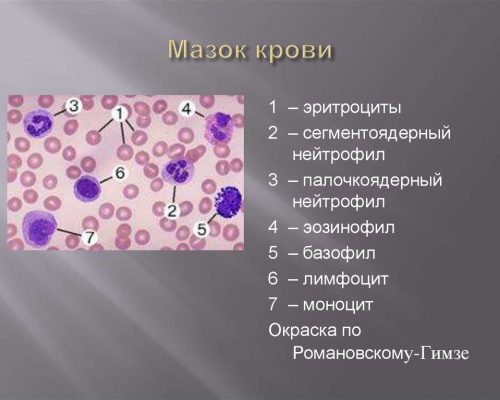 Мазок крови

3
1
4
6
2
5
7

1 – эритроциты
2 – сегментоядерный нейтрофил
3 – палочкоядерный нейтрофил
4 – эозинофил
5 – базофил
6 – лимфоцит
7 – моноцит
Окраска по Романовскому-Гимзе